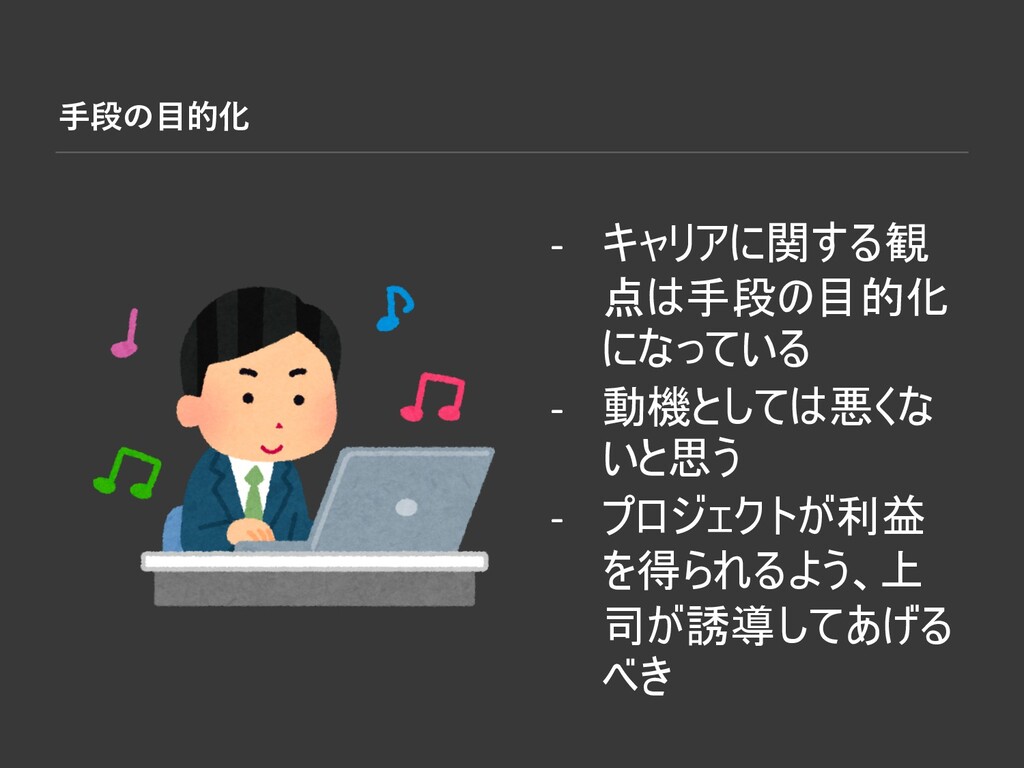 手段の目的化

- キャリアに関する観点は手段の目的化になっている
- 動機としては悪くないと思う
- プロジェクトが利益を得られるよう、上司が誘導してあげるべき